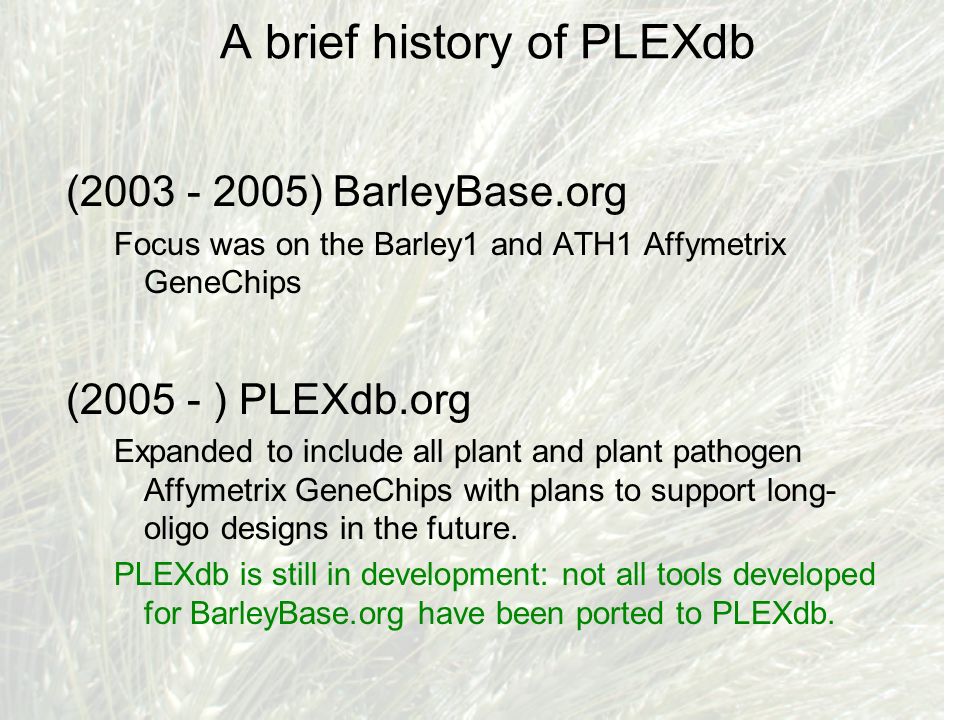 A brief history of PLEXdb

(2003 - 2005) BarleyBase.org

Focus was on the Barley1 and ATH1 Affymetrix GeneChips

(2005 - ) PLEXdb.org

Expanded to include all plant and plant pathogen Affymetrix GeneChips with plans to support long-oligo designs in the future.

PLEXdb is still in development: not all tools developed for BarleyBase.org have been ported to PLEXdb.